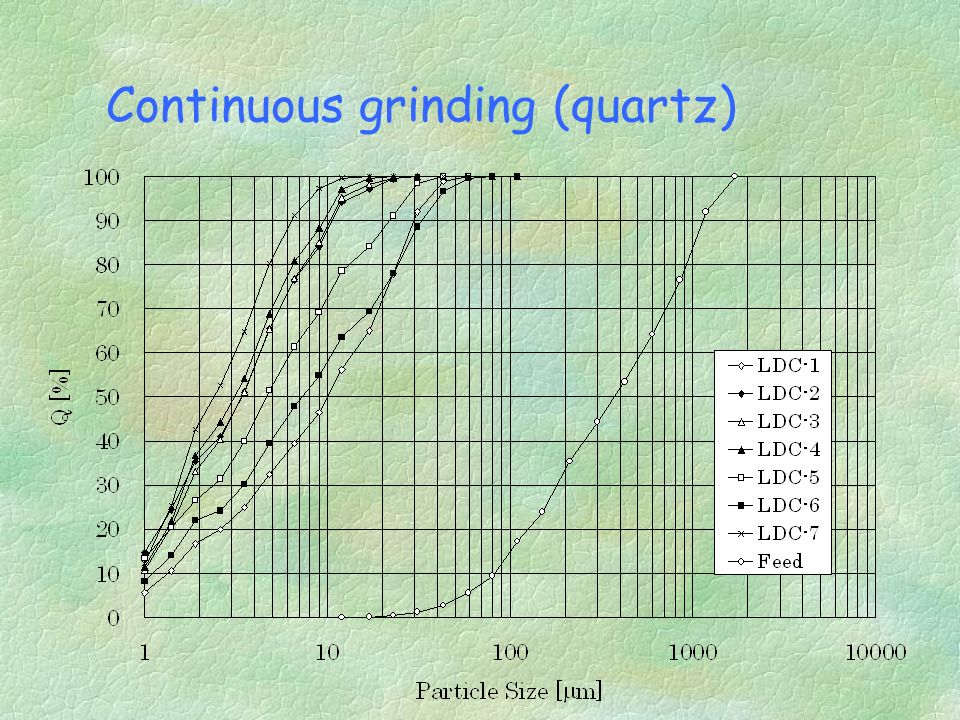 Continuous grinding (quartz)

100
90
80
70
60
50
40
30
20
10
0

Q [%]

1
10
100
1000
10000

Particle Size [μm]

LDC-1
LDC-2
LDC-3
LDC-4
LDC-5
LDC-6
LDC-7
Feed